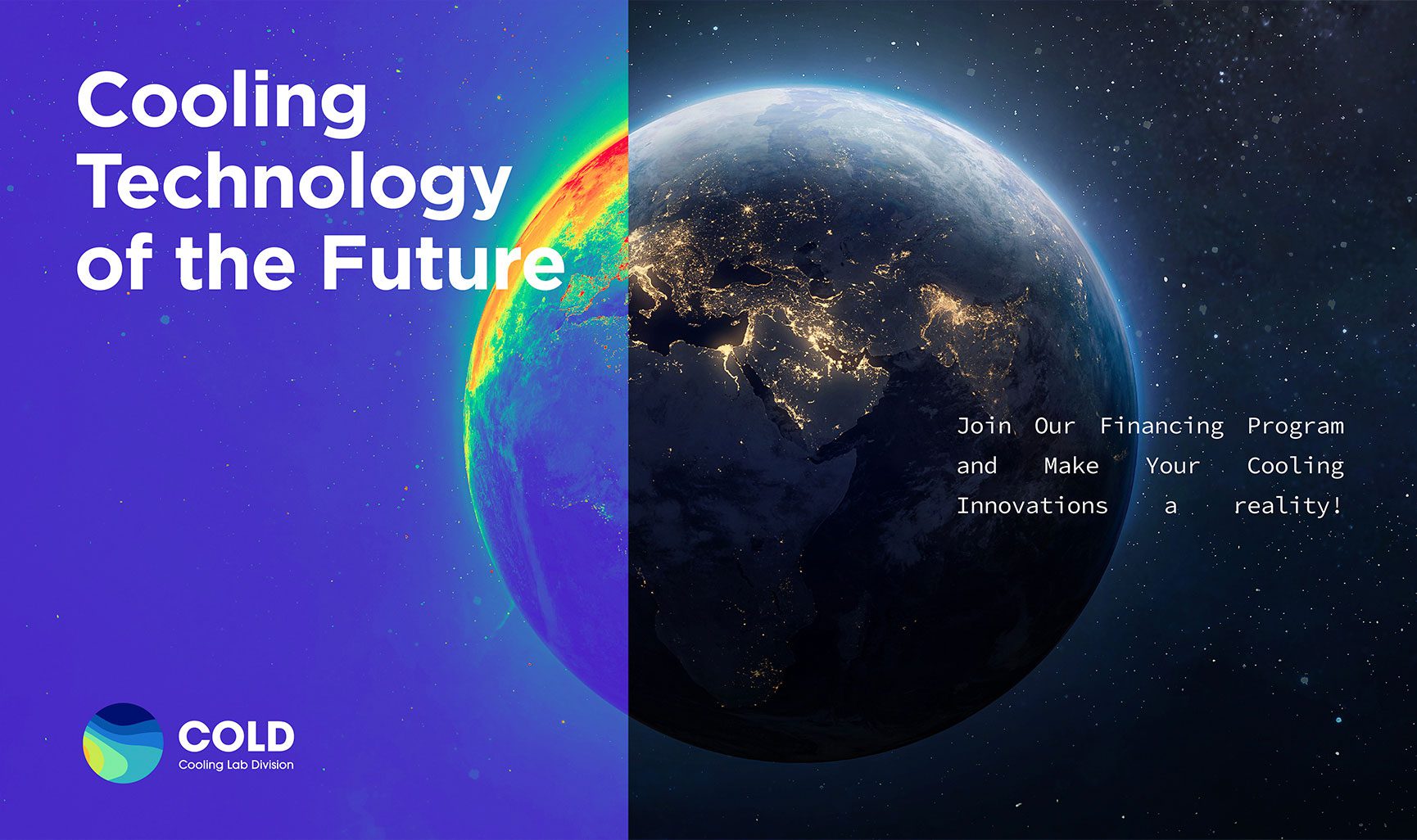 Cooling Technology of the Future

Join Our Financing Program and Make Your Cooling Innovations a reality!

COLD
Cooling Lab Division